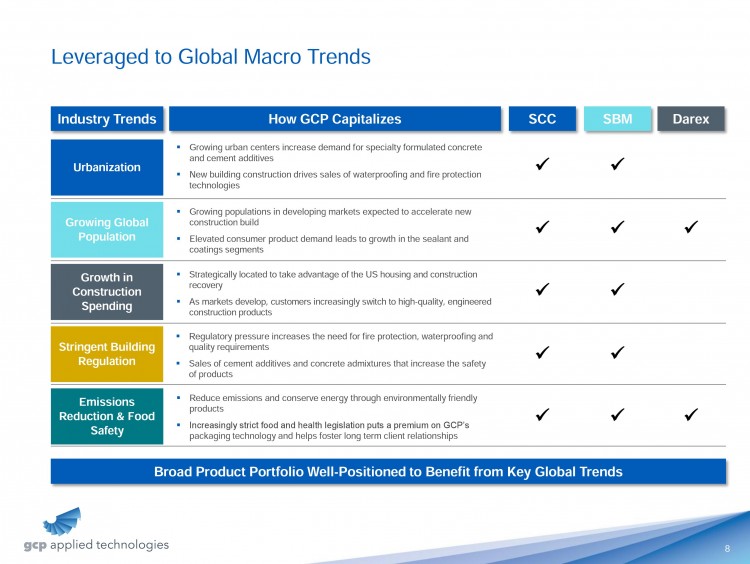 Leveraged to Global Macro Trends

| Industry Trends | How GCP Capitalizes | SCC | SBM | Darex |
|---|---|---|---|---|
| Urbanization | ▪ Growing urban centers increase demand for specialty formulated concrete and cement additives ▪ New building construction drives sales of waterproofing and fire protection technologies | ✓ | ✓ | |
| Growing Global Population | ▪ Growing populations in developing markets expected to accelerate new construction build ▪ Elevated consumer product demand leads to growth in the sealant and coatings segments | ✓ | ✓ | ✓ |
| Growth in Construction Spending | ▪ Strategically located to take advantage of the US housing and construction recovery ▪ As markets develop, customers increasingly switch to high-quality, engineered construction products | ✓ | ✓ | |
| Stringent Building Regulation | ▪ Regulatory pressure increases the need for fire protection, waterproofing and quality requirements ▪ Sales of cement additives and concrete admixtures that increase the safety of products | ✓ | ✓ | |
| Emissions Reduction & Food Safety | ▪ Reduce emissions and conserve energy through environmentally friendly products ▪ Increasingly strict food and health legislation puts a premium on GCP's packaging technology and helps foster long term client relationships | ✓ | ✓ | ✓ |

Broad Product Portfolio Well-Positioned to Benefit from Key Global Trends

gcp applied technologies

8